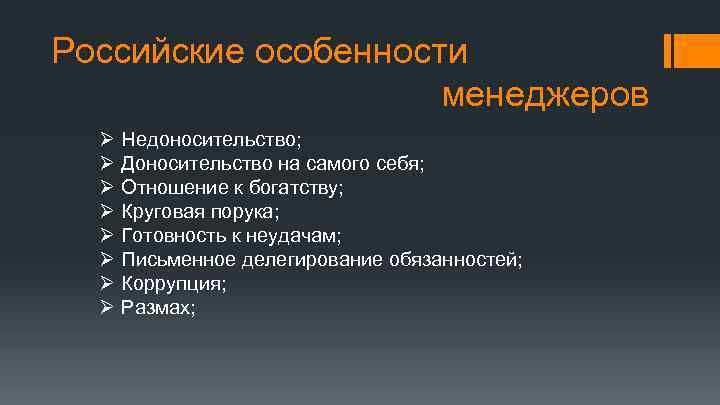 Российские особенности менеджеров

➢ Недоносительство;
➢ Доносительство на самого себя;
➢ Отношение к богатству;
➢ Круговая порука;
➢ Готовность к неудачам;
➢ Письменное делегирование обязанностей;
➢ Коррупция;
➢ Размах;